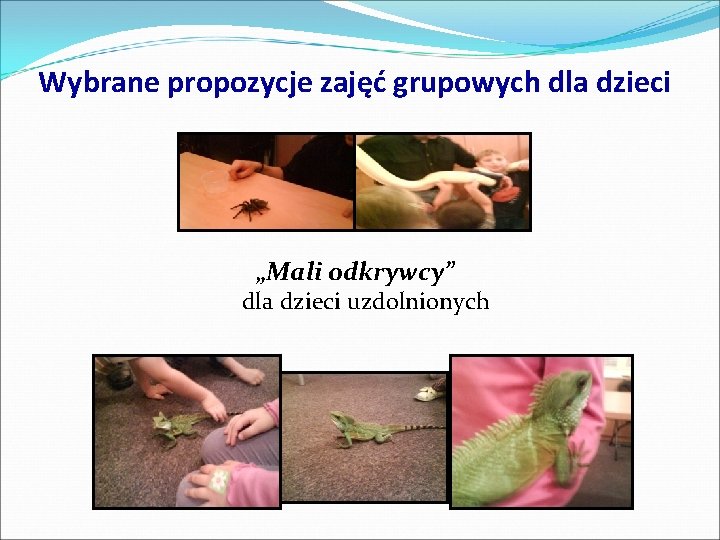 Wybrane propozycje zajęć grupowych dla dzieci

„Mali odkrywcy”
dla dzieci uzdolnionych